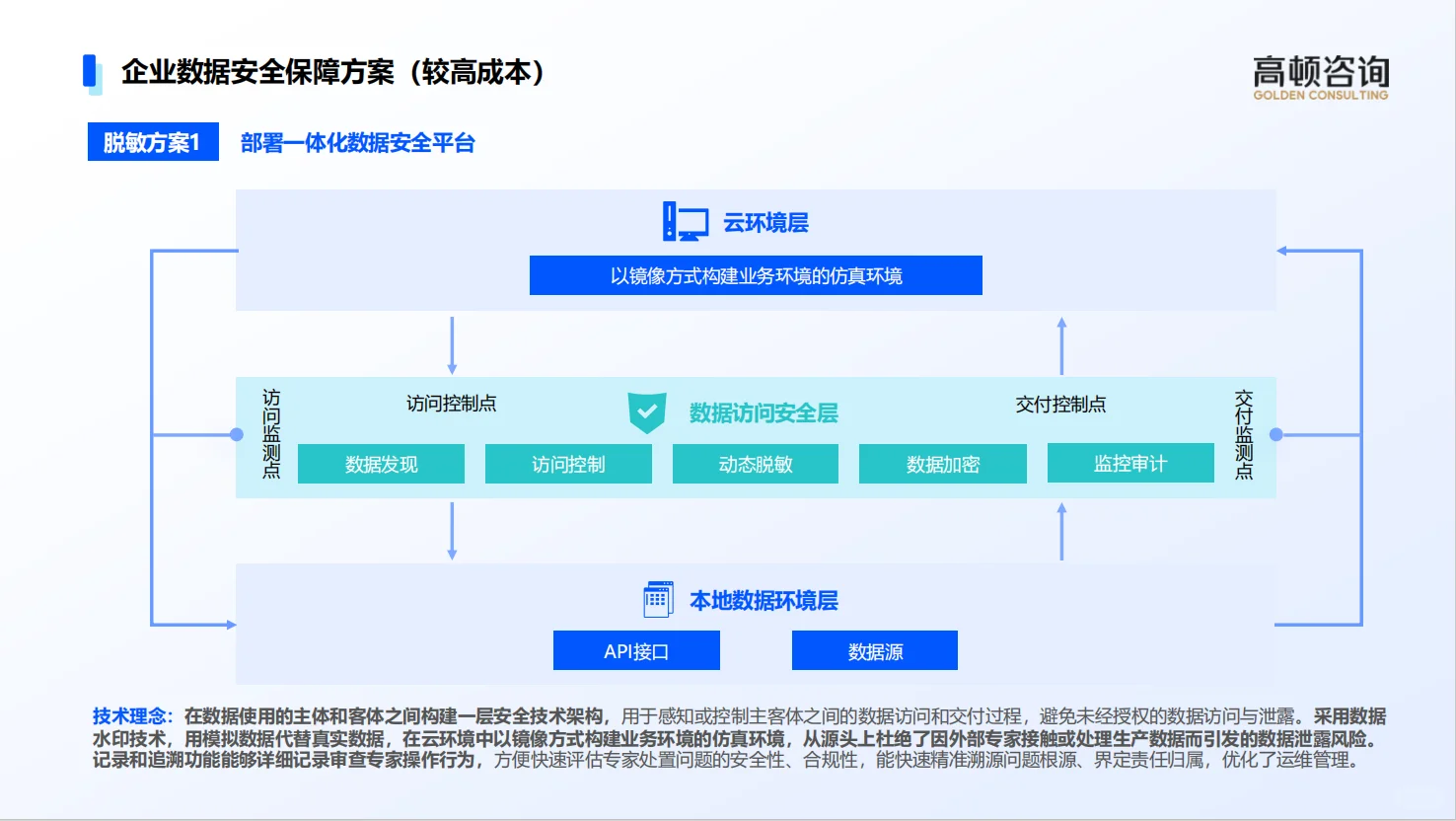 企业数据安全保障方案（较高成本）

高顿咨询
GOLDEN CONSULTING

脱敏方案1 部署一体化数据安全平台

云环境层
以镜像方式构建业务环境的仿真环境

访问监测点
访问控制点
数据访问安全层
交付控制点
交付监测点

数据发现
访问控制
动态脱敏
数据加密
监控审计

本地数据环境层
API接口
数据源

技术理念：在数据使用的主体和客体之间构建一层安全技术架构，用于感知或控制主客体之间的数据访问和交付过程，避免未经授权的数据访问与泄露。采用数据水印技术，用模拟数据代替真实数据，在云环境中以镜像方式构建业务环境的仿真环境，从源头上杜绝了因外部专家接触或处理生产数据而引发的数据泄露风险。记录和追溯功能能够详细记录审查专家操作行为，方便快速评估专家处置问题的安全性、合规性，能快速精准溯源问题根源、界定责任归属，优化了运维管理。